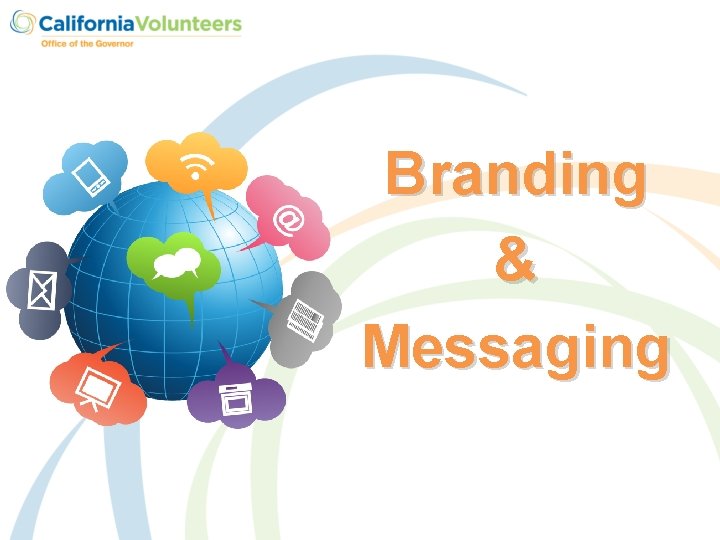 CaliforniaVolunteers
Office of the Governor

@

Branding
&
Messaging